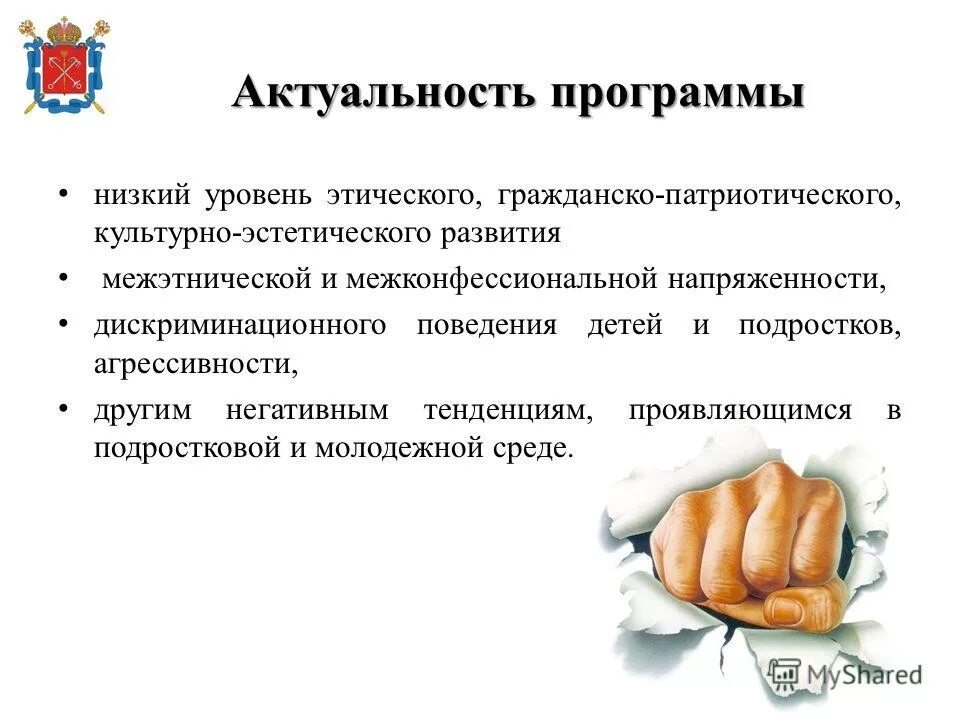 Актуальность программы

• низкий уровень этического, гражданско-патриотического, культурно-эстетического развития

• межэтнической и межконфессиональной напряженности,

• дискриминационного поведения детей и подростков, агрессивности,

• другим негативным тенденциям, проявляющимся в подростковой и молодежной среде.

MyShared